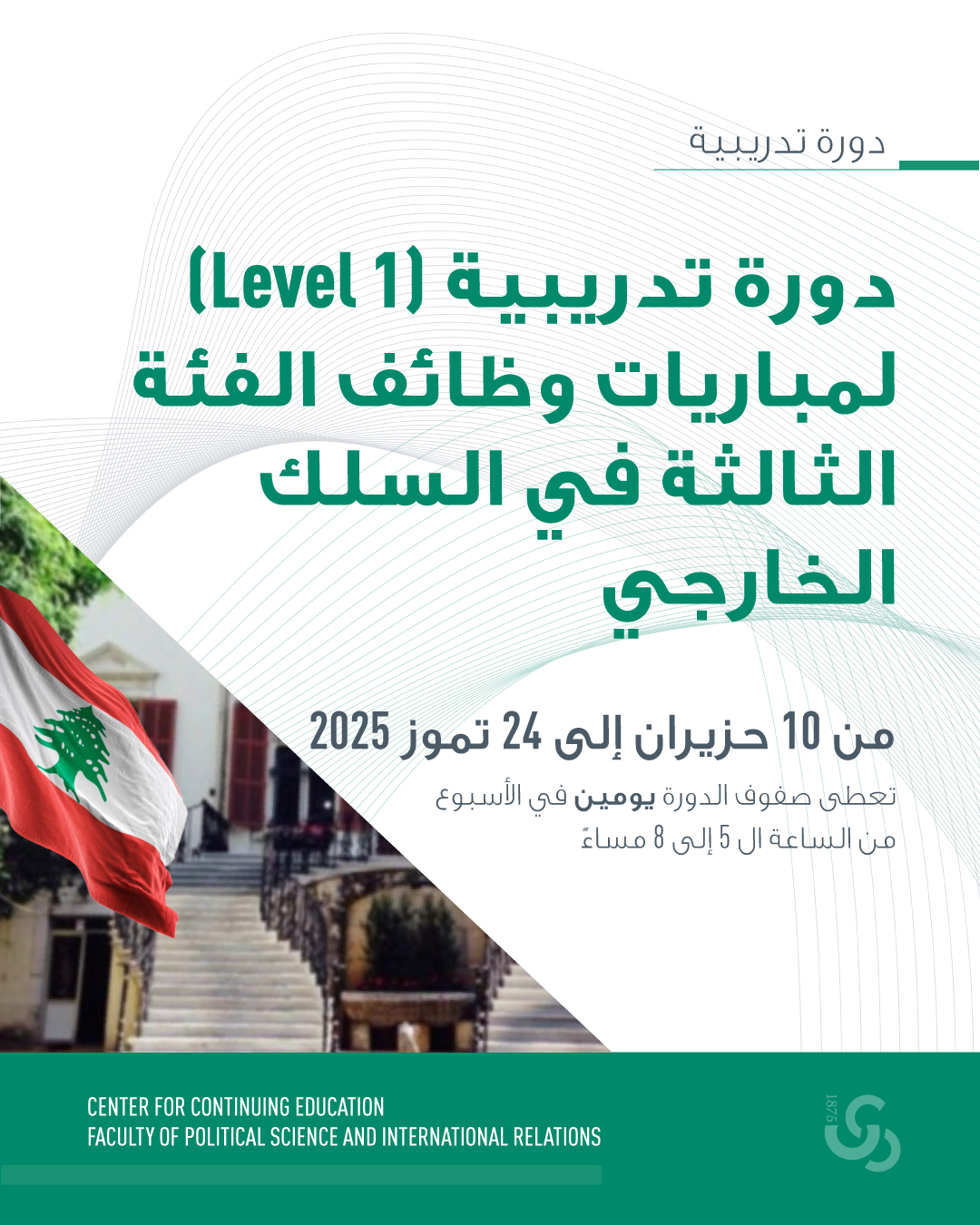 دورة تدريبية

دورة تدريبية (Level 1) لمباريات وظائف الفئة الثالثة في السلك الخارجي

من 10 حزيران إلى 24 تموز 2025

تعطى صفوف الدورة يومين في الأسبوع من الساعة ال 5 إلى 8 مساءً

CENTER FOR CONTINUING EDUCATION
FACULTY OF POLITICAL SCIENCE AND INTERNATIONAL RELATIONS

1875